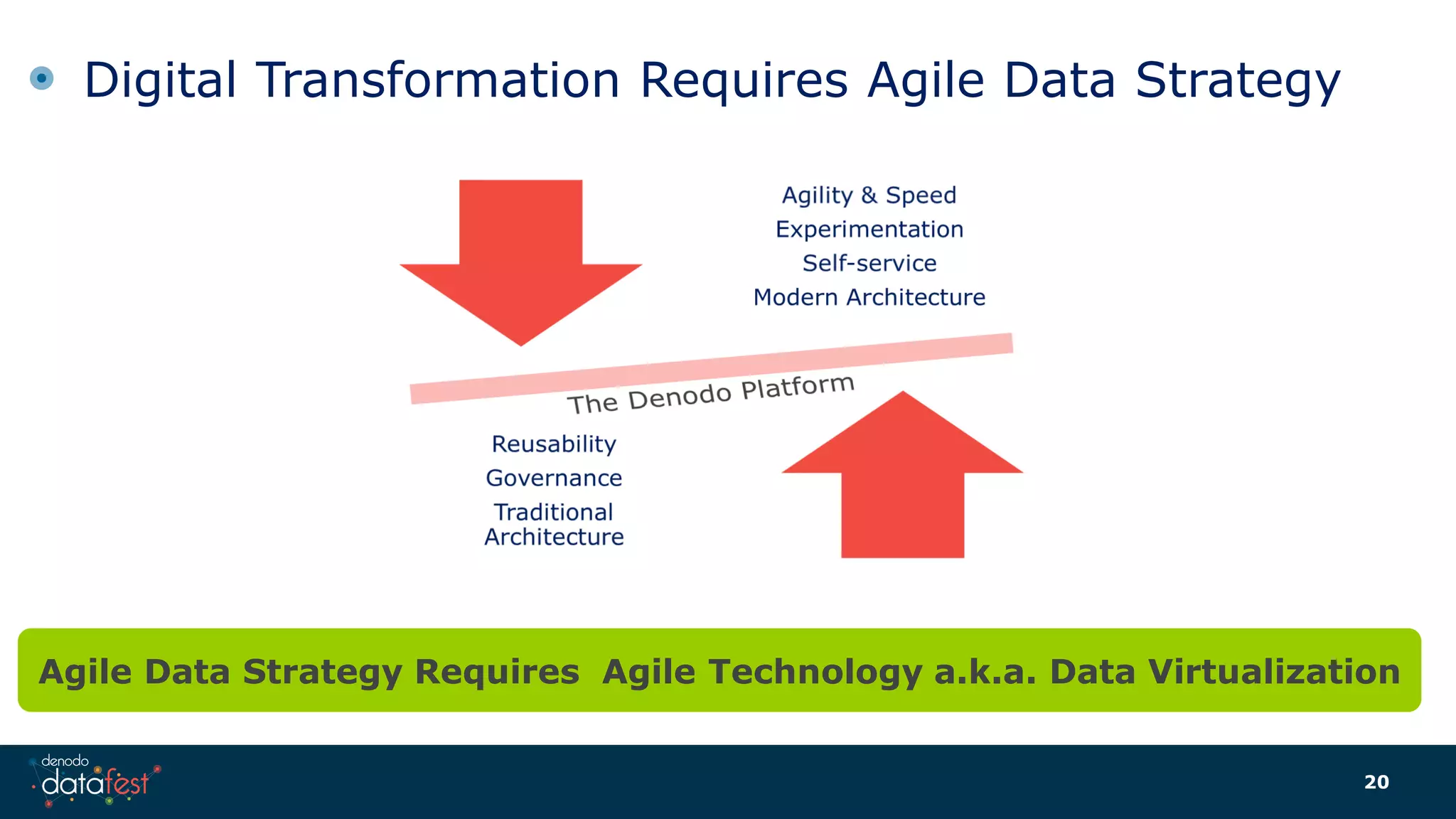 Digital Transformation Requires Agile Data Strategy

Agility & Speed
Experimentation
Self-service
Modern Architecture

The Denodo Platform

Reusability
Governance
Traditional Architecture

Agile Data Strategy Requires Agile Technology a.k.a. Data Virtualization

denodo
datafest

20